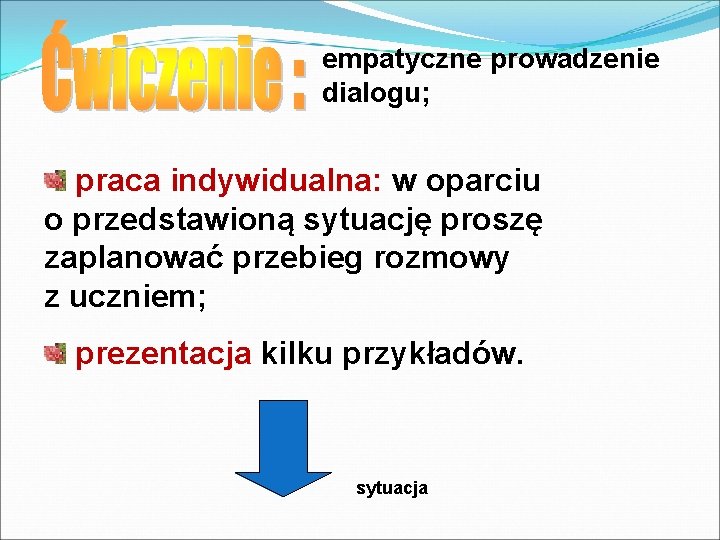 Ćwiczenie : empatyczne prowadzenie dialogu;

praca indywidualna: w oparciu o przedstawioną sytuację proszę zaplanować przebieg rozmowy z uczniem;

prezentacja kilku przykładów.

sytuacja